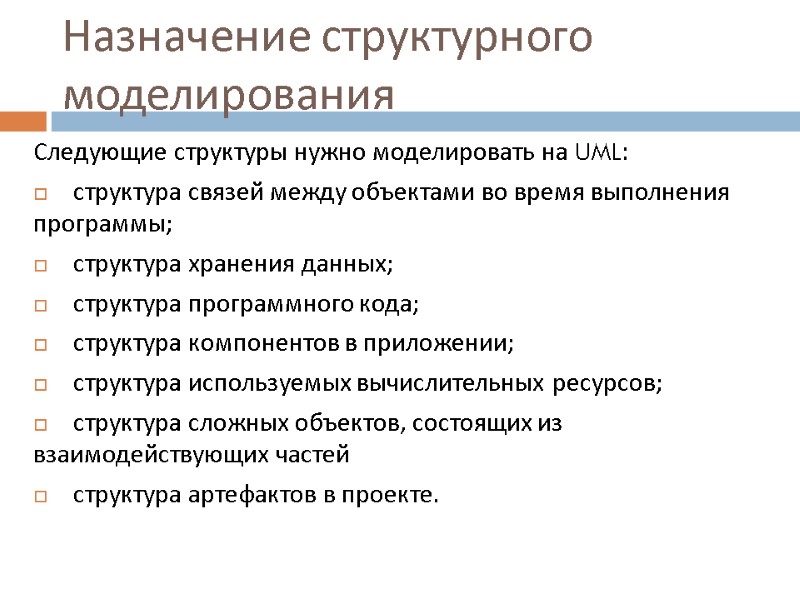 Назначение структурного моделирования

Следующие структуры нужно моделировать на UML:

□ структура связей между объектами во время выполнения программы;

□ структура хранения данных;

□ структура программного кода;

□ структура компонентов в приложении;

□ структура используемых вычислительных ресурсов;

□ структура сложных объектов, состоящих из взаимодействующих частей

□ структура артефактов в проекте.